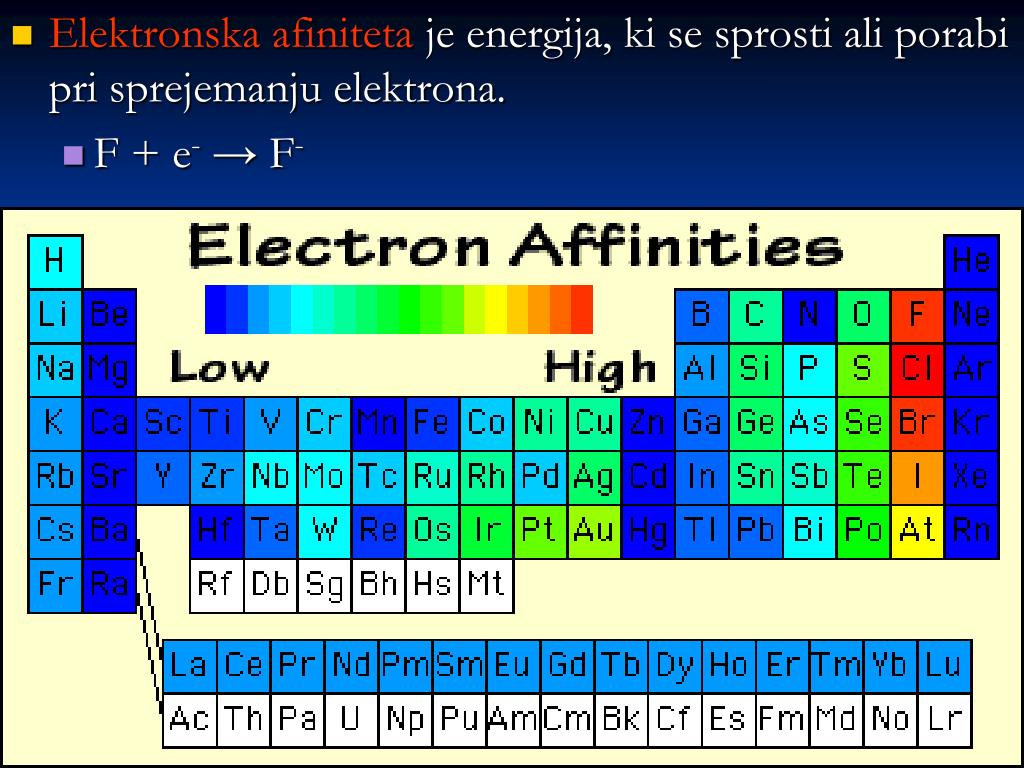 Elektronska afiniteta je energija, ki se sprosti ali porabi pri sprejemanju elektrona.

$F + e^- \rightarrow F^-$

Electron Affinities

Low

High

H He
Li Be B C N O F Ne
Na Mg Al Si P S Cl Ar
K Ca Sc Ti V Cr Mn Fe Co Ni Cu Zn Ga Ge As Se Br Kr
Rb Sr Y Zr Nb Mo Tc Ru Rh Pd Ag Cd In Sn Sb Te I Xe
Cs Ba Hf Ta W Re Os Ir Pt Au Hg Tl Pb Bi Po At Rn
Fr Ra Rf Db Sg Bh Hs Mt

La Ce Pr Nd Pm Sm Eu Gd Tb Dy Ho Er Tm Yb Lu
Ac Th Pa U Np Pu Am Cm Bk Cf Es Fm Md No Lr